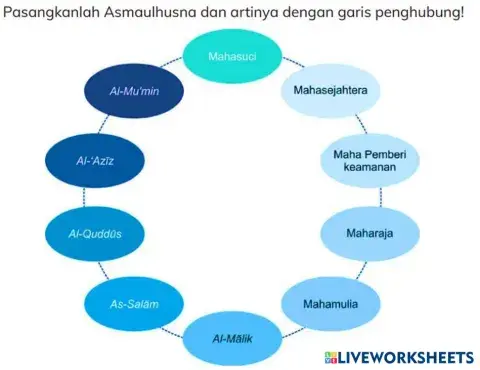 Pasangkanlah Asmaulhusna dan artinya dengan garis penghubung!

Mahasuci

Mahasejahtera

Maha Pemberi keamanan

Maharaja

Mahamulia

Al-Mālik

As-Salām

Al-Quddūs

Al-'Azīz

Al-Mu'min

LIVEWORKSHEETS